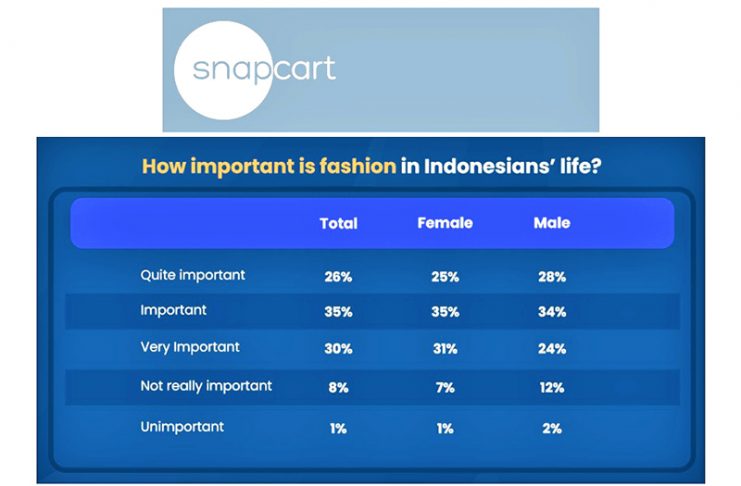 snapcart

How important is fashion in Indonesians' life?

| | Total | Female | Male |
|---|---|---|---|
| Quite important | 26% | 25% | 28% |
| Important | 35% | 35% | 34% |
| Very Important | 30% | 31% | 24% |
| Not really important | 8% | 7% | 12% |
| Unimportant | 1% | 1% | 2% |